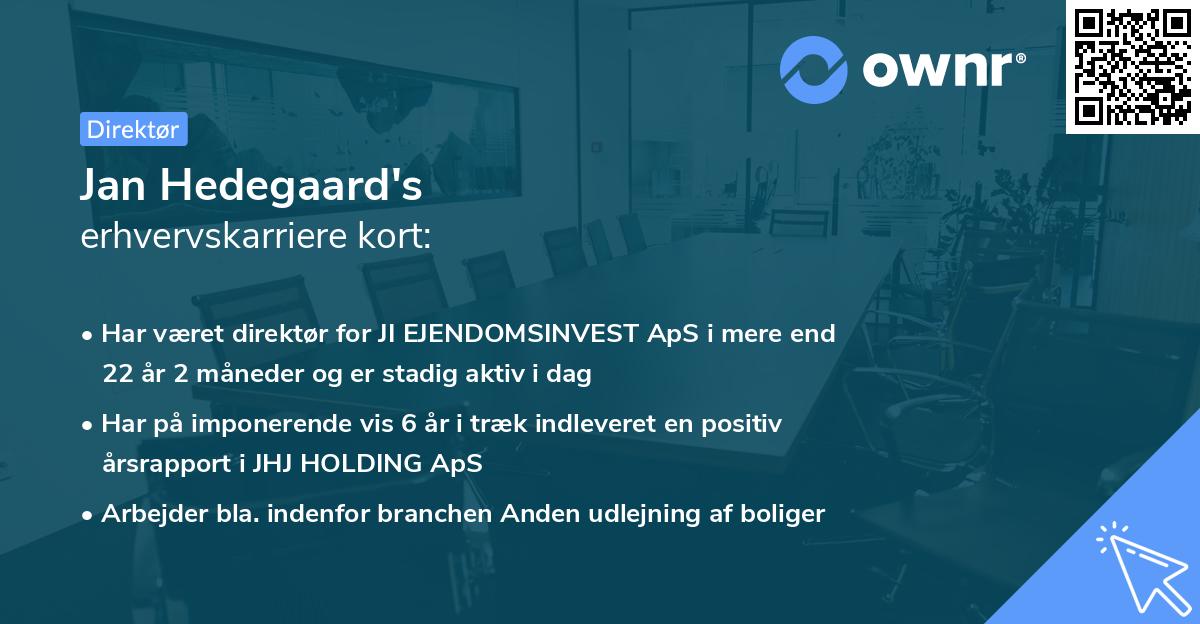 ownr®

Direktør

Jan Hedegaard's
erhvervskarriere kort:

• Har været direktør for JI EJENDOMSINVEST ApS i mere end 22 år 2 måneder og er stadig aktiv i dag
• Har på imponerende vis 6 år i træk indleveret en positiv årsrapport i JHJ HOLDING ApS
• Arbejder bla. indenfor branchen Anden udlejning af boliger